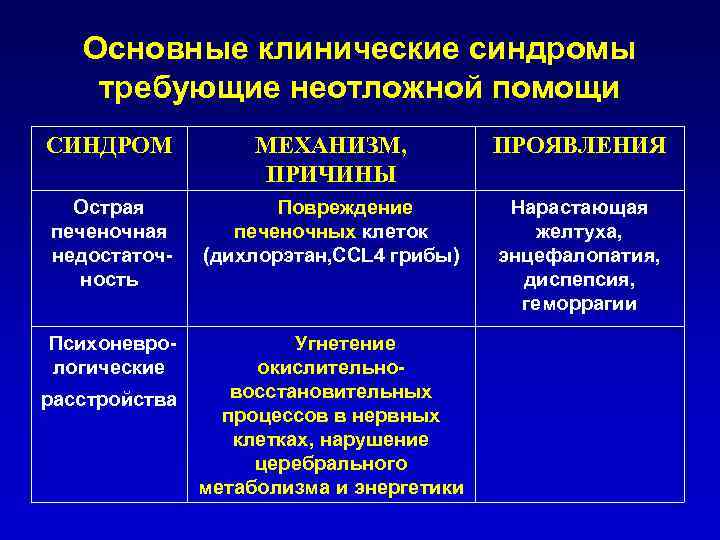 Основные клинические синдромы требующие неотложной помощи

| СИНДРОМ | МЕХАНИЗМ, ПРИЧИНЫ | ПРОЯВЛЕНИЯ |
|---|---|---|
| Острая печеночная недостаточность | Повреждение печеночных клеток (дихлорэтан,CCL4 грибы) | Нарастающая желтуха, энцефалопатия, диспепсия, геморрагии |
| Психоневрологические расстройства | Угнетение окислительно-восстановительных процессов в нервных клетках, нарушение церебрального метаболизма и энергетики | |